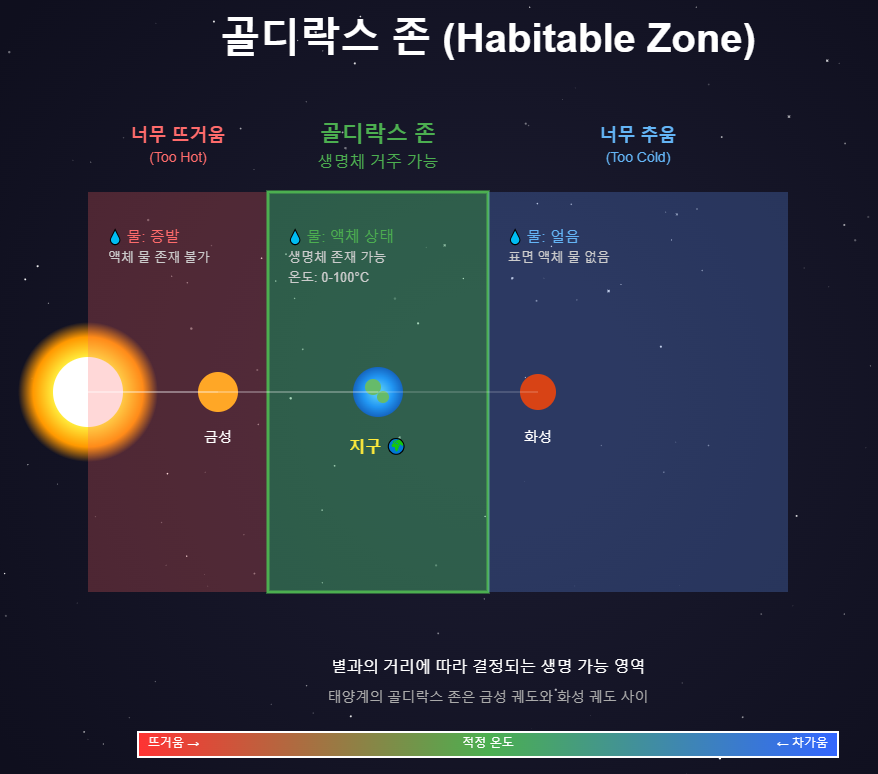 골디락스 존 (Habitable Zone)

너무 뜨거움
(Too Hot)

골디락스 존
생명체 거주 가능

너무 추움
(Too Cold)

💧 물: 증발
액체 물 존재 불가

💧 물: 액체 상태
생명체 존재 가능
온도: 0-100°C

💧 물: 얼음
표면 액체 물 없음

금성

지구 🌍

화성

별과의 거리에 따라 결정되는 생명 가능 영역

태양계의 골디락스 존은 금성 궤도와 화성 궤도 사이

뜨거움 → 적정 온도 ← 차가움